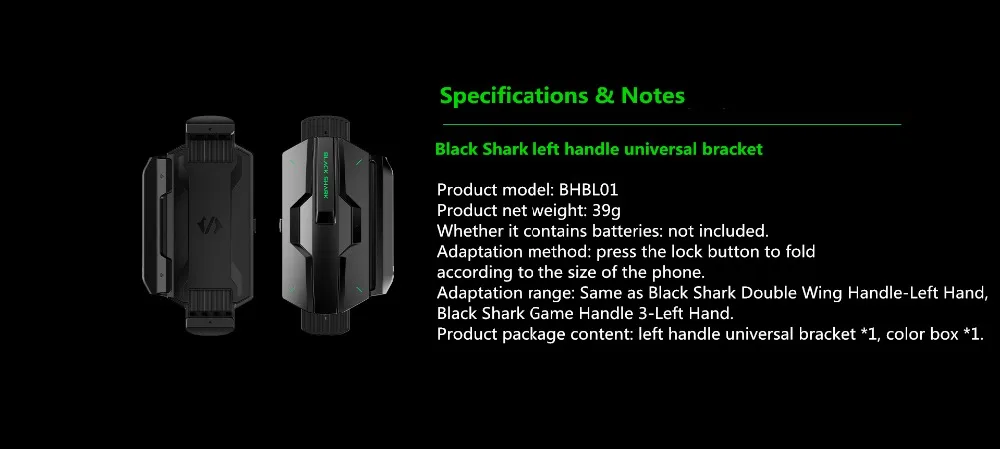 BLACK SHARK

Specifications & Notes

Black Shark left handle universal bracket

Product model: BHBL01
Product net weight: 39g
Whether it contains batteries: not included.
Adaptation method: press the lock button to fold according to the size of the phone.
Adaptation range: Same as Black Shark Double Wing Handle-Left Hand, Black Shark Game Handle 3-Left Hand.
Product package content: left handle universal bracket *1, color box *1.